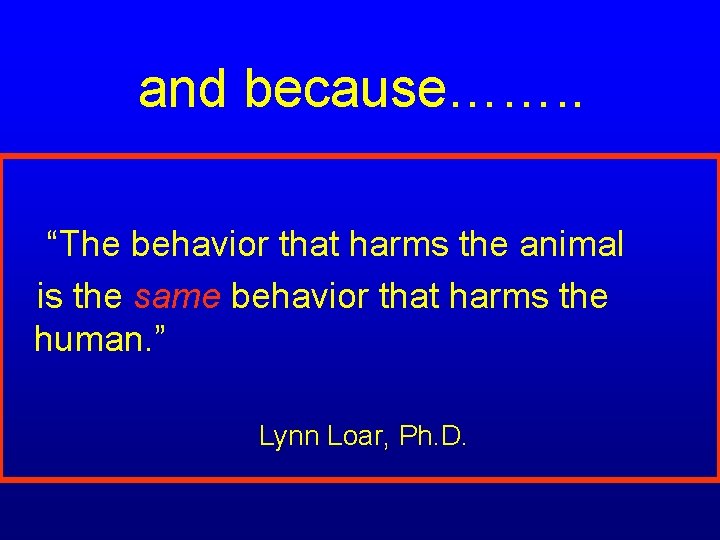 and because……..

“The behavior that harms the animal is the same behavior that harms the human.”

Lynn Loar, Ph.D.